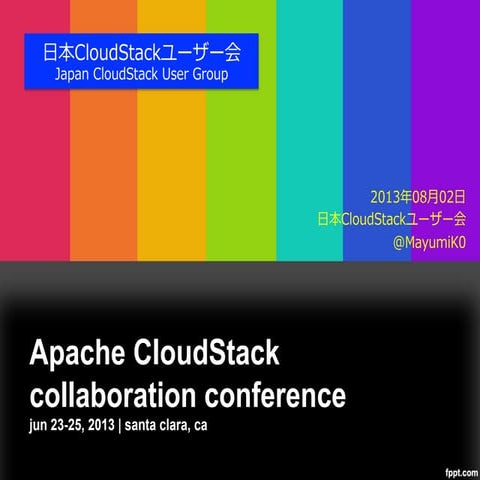 日本CloudStackユーザー会
Japan CloudStack User Group

2013年08月02日
日本CloudStackユーザー会
@MayumiK0

Apache CloudStack collaboration conference
jun 23-25, 2013 | santa clara, ca

fppt.com